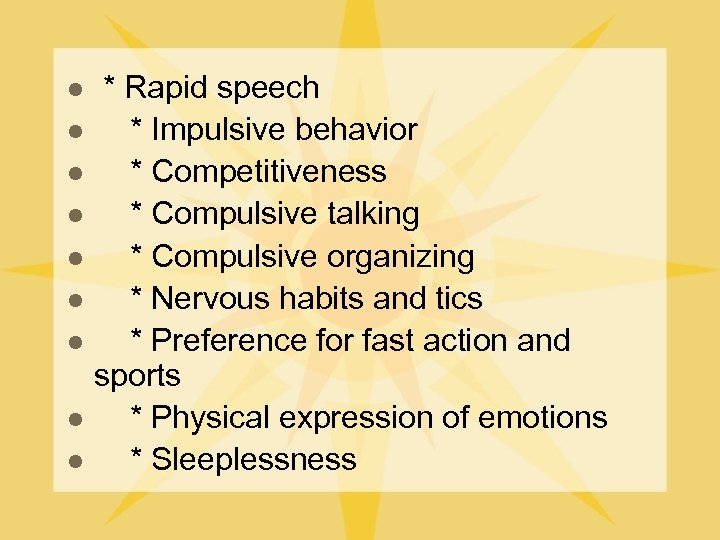 - * Rapid speech
- * Impulsive behavior
- * Competitiveness
- * Compulsive talking
- * Compulsive organizing
- * Nervous habits and tics
- * Preference for fast action and sports
- * Physical expression of emotions
- * Sleeplessness